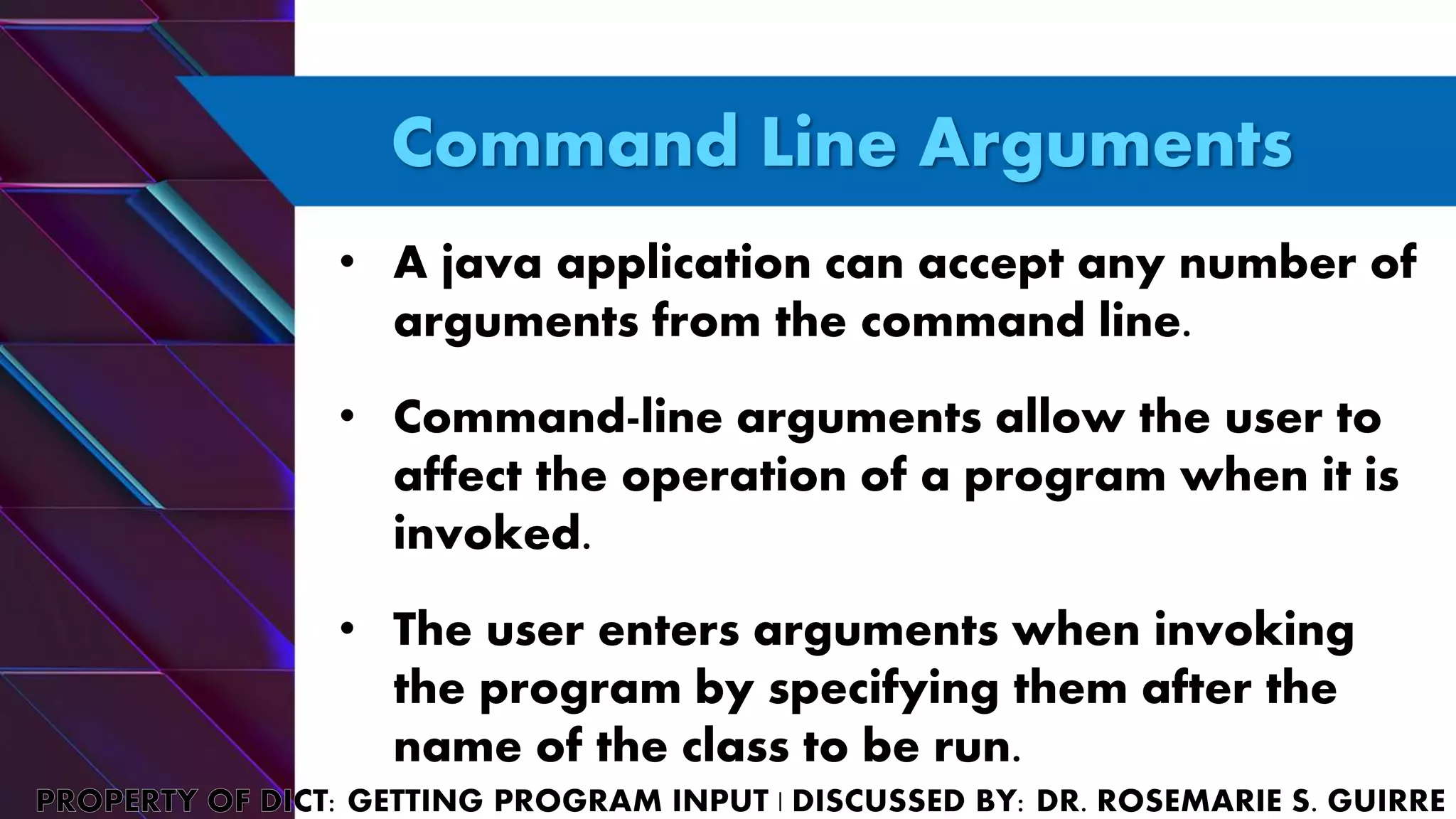 Command Line Arguments

• A java application can accept any number of arguments from the command line.

• Command-line arguments allow the user to affect the operation of a program when it is invoked.

• The user enters arguments when invoking the program by specifying them after the name of the class to be run.

PROPERTY OF DICT: GETTING PROGRAM INPUT | DISCUSSED BY: DR. ROSEMARIE S. GUIRRE